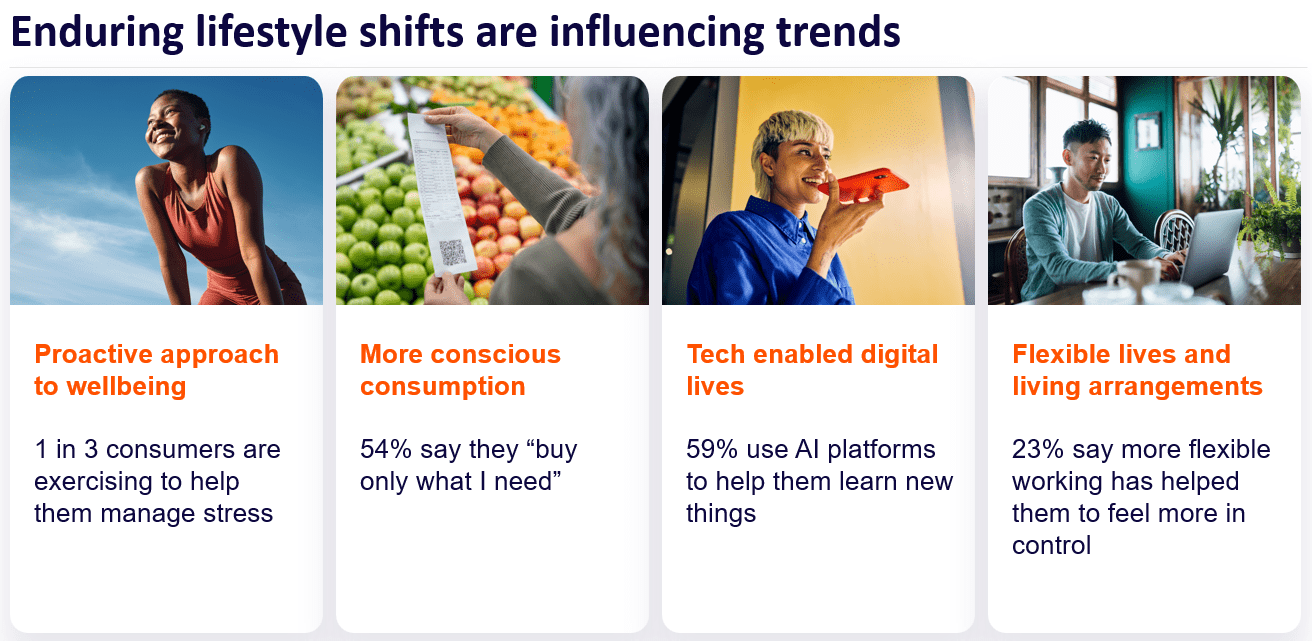 Enduring lifestyle shifts are influencing trends

Proactive approach to wellbeing

1 in 3 consumers are exercising to help them manage stress

More conscious consumption

54% say they “buy only what I need”

Tech enabled digital lives

59% use AI platforms to help them learn new things

Flexible lives and living arrangements

23% say more flexible working has helped them to feel more in control